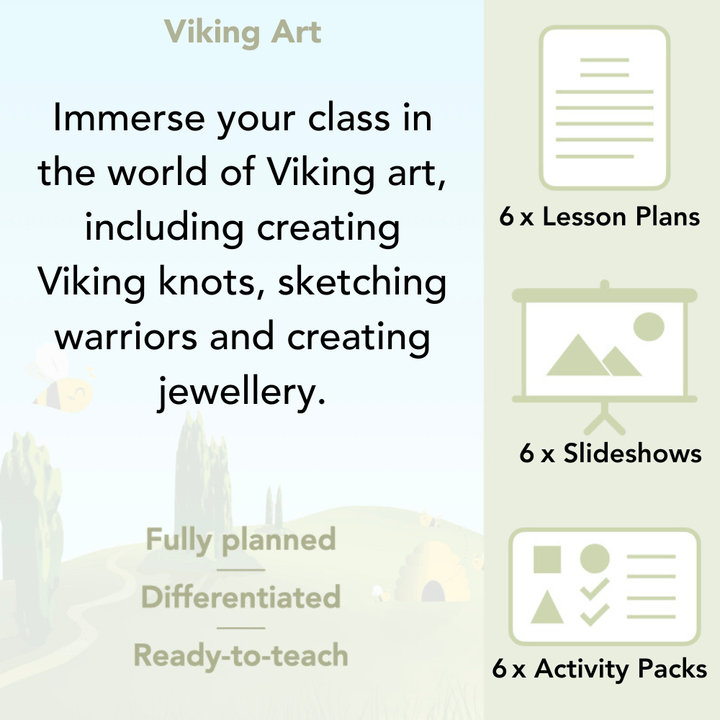 Viking Art

Immerse your class in the world of Viking art, including creating Viking knots, sketching warriors and creating jewellery.

Fully planned

Differentiated

Ready-to-teach

6 x Lesson Plans

6 x Slideshows

6 x Activity Packs